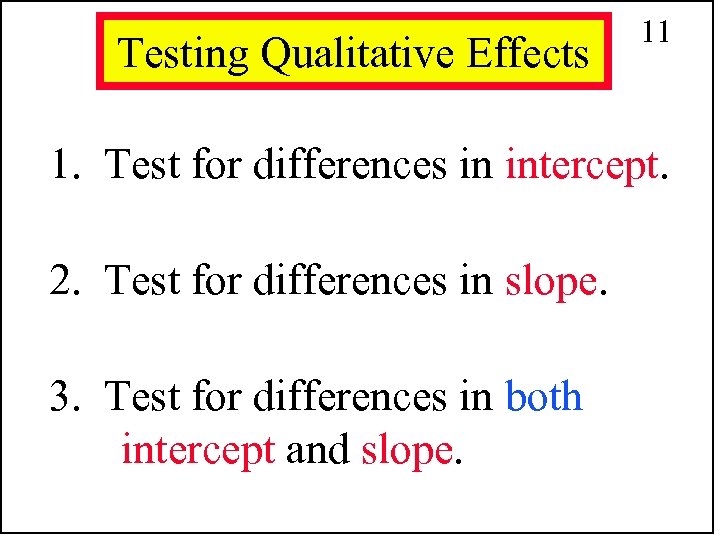 Testing Qualitative Effects

11

1. Test for differences in intercept.

2. Test for differences in slope.

3. Test for differences in both intercept and slope.